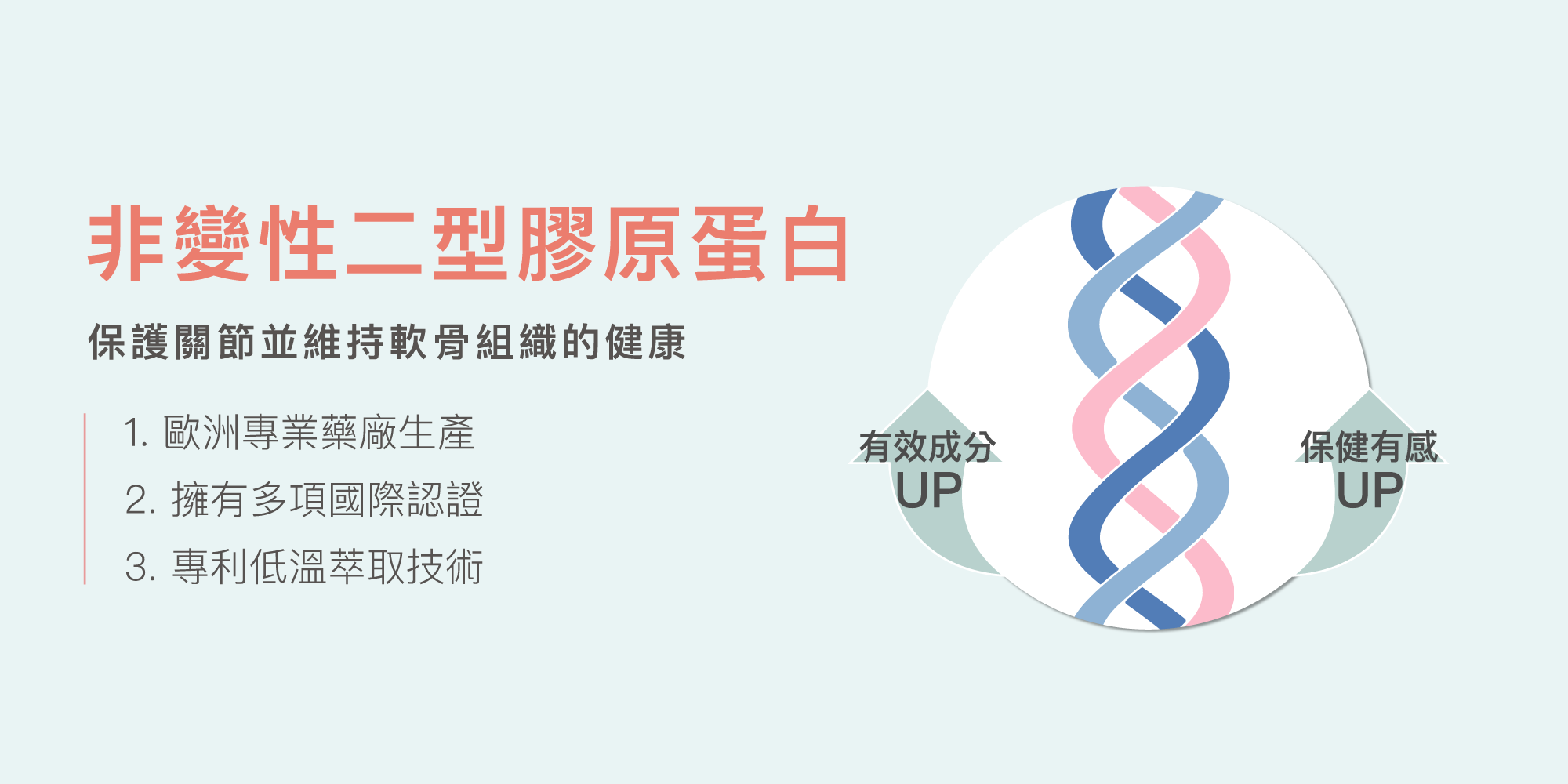 非變性二型膠原蛋白

保護關節並維持軟骨組織的健康

1. 歐洲專業藥廠生產
2. 擁有多項國際認證
3. 專利低溫萃取技術

有效成分
UP

保健有感
UP